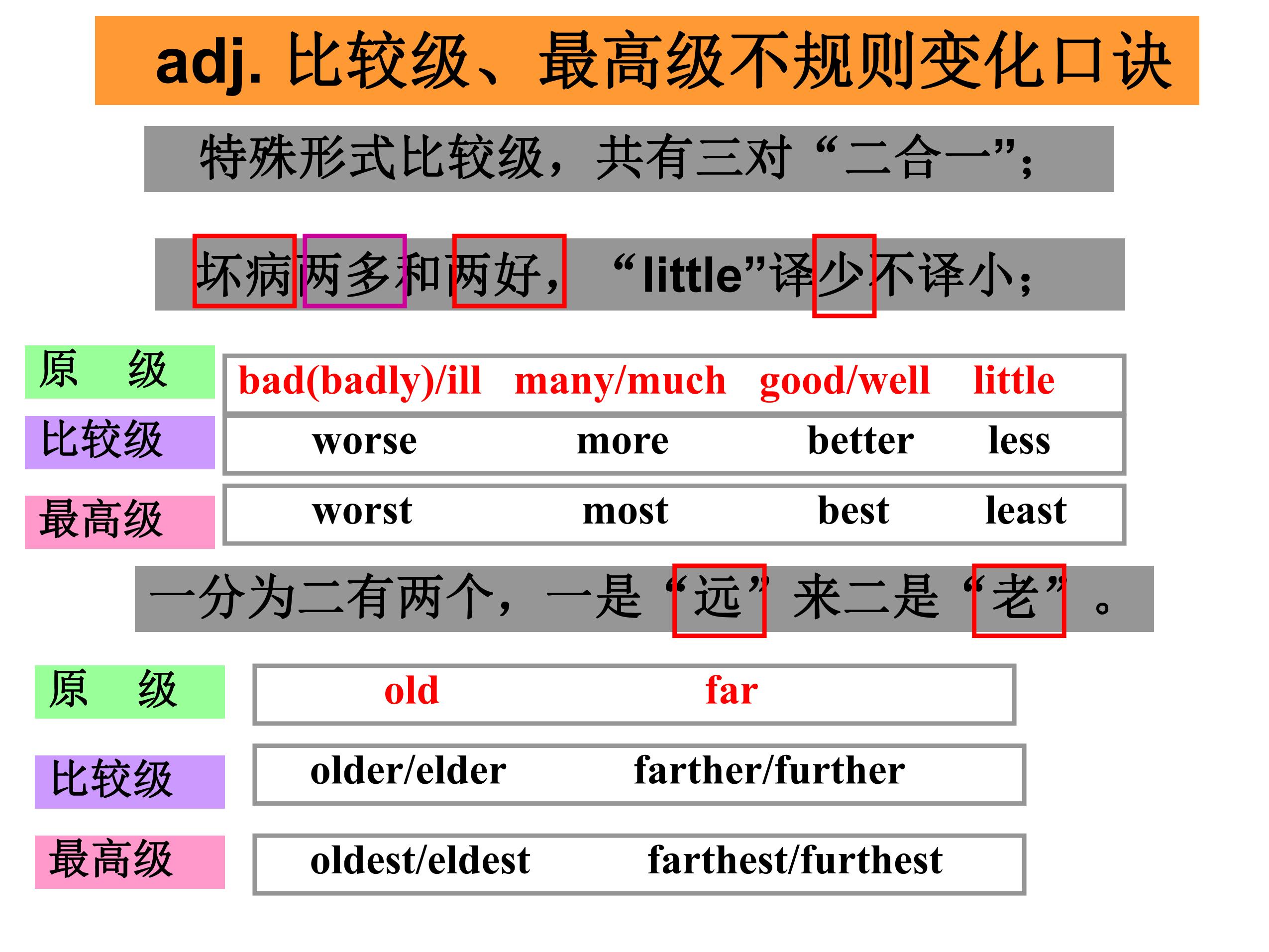 adj. 比较级、最高级不规则变化口诀

特殊形式比较级，共有三对“二合一”；

坏病两多和两好，“little”译少不译小；

| 原 级 | bad(badly)/ill | many/much | good/well | little |
|---|---|---|---|---|
| 比较级 | worse | more | better | less |
| 最高级 | worst | most | best | least |

一分为二有两个，一是“远”来二是“老”。

| 原 级 | old | far |
|---|---|---|
| 比较级 | older/elder | farther/further |
| 最高级 | oldest/eldest | farthest/furthest |